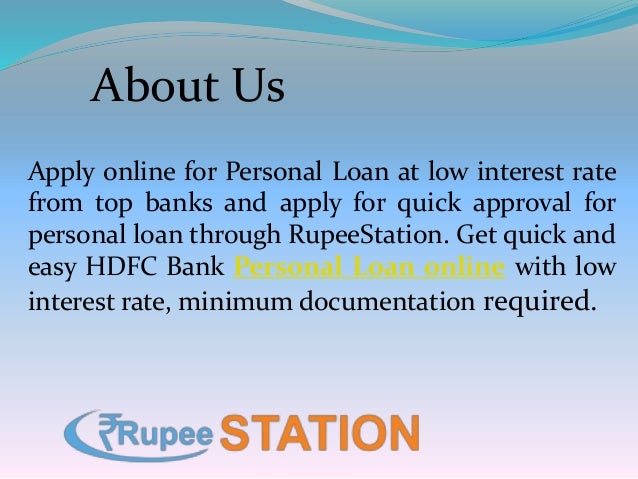 About Us

Apply online for Personal Loan at low interest rate from top banks and apply for quick approval for personal loan through RupeeStation. Get quick and easy HDFC Bank Personal Loan online with low interest rate, minimum documentation required.

₹Rupee STATION